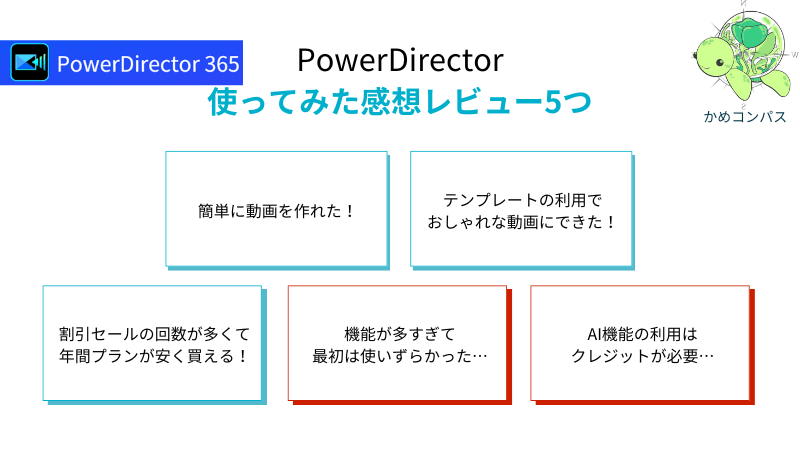 PowerDirector 365

PowerDirector
使ってみた感想レビュー5つ

かめコンパス

簡単に動画を作れた！

テンプレートの利用で
おしゃれな動画にできた！

割引セールの回数が多くて
年間プランが安く買える！

機能が多すぎて
最初は使いずらかった…

AI機能の利用は
クレジットが必要…